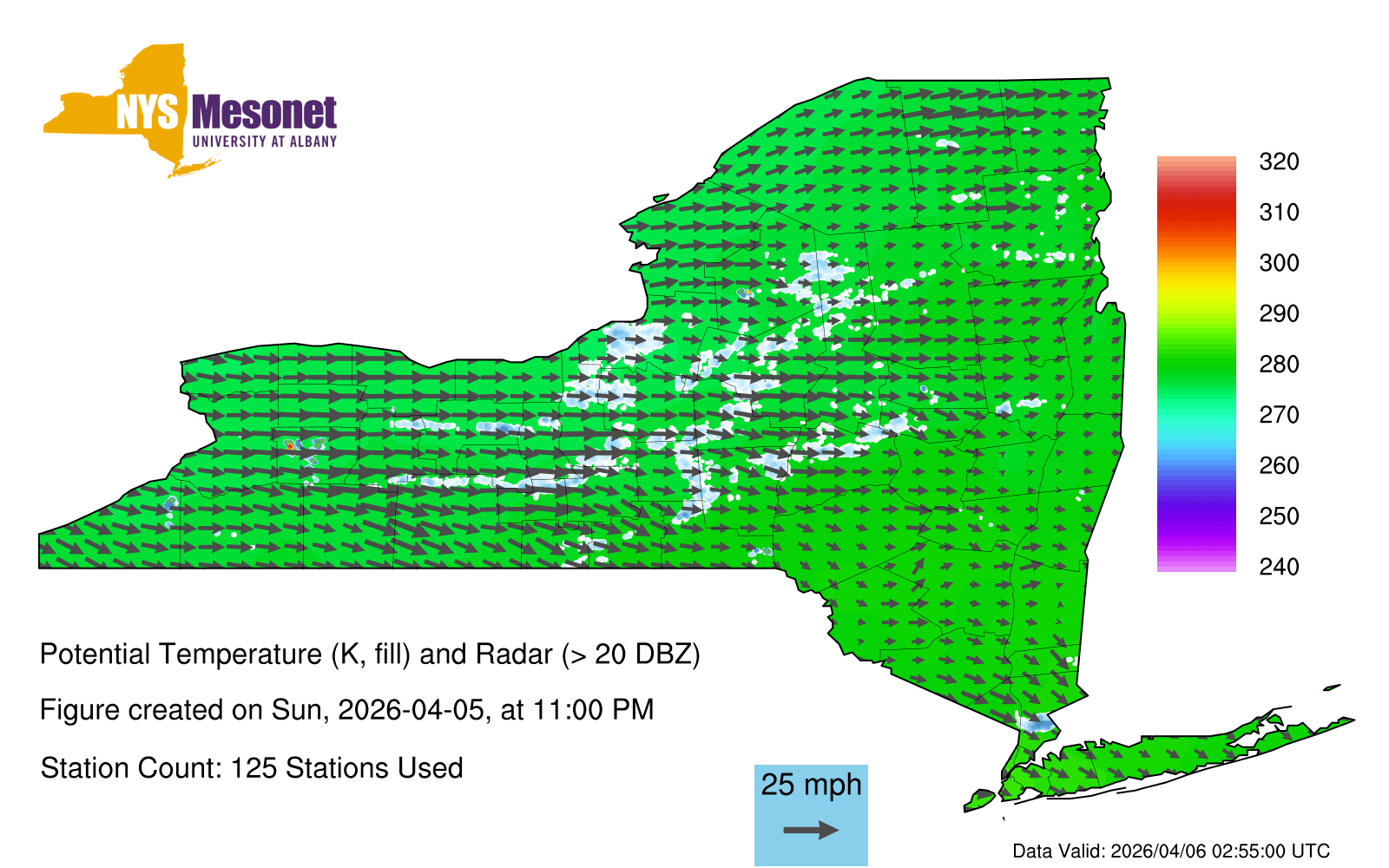 NYS Mesonet
UNIVERSITY AT ALBANY

320
310
300
290
280
270
260
250
240

Potential Temperature (K, fill) and Radar (> 20 DBZ)

Figure created on Sun, 2026-04-05, at 11:00 PM

Station Count: 125 Stations Used

25 mph

Data Valid: 2026/04/06 02:55:00 UTC